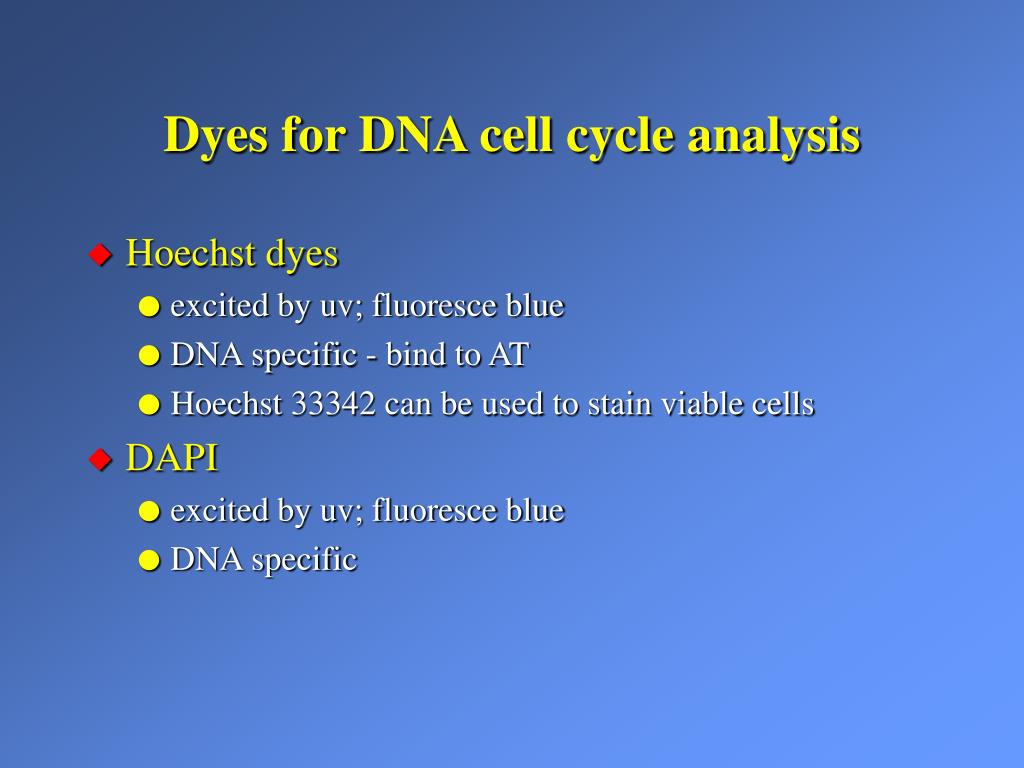 Dyes for DNA cell cycle analysis

Hoechst dyes
excited by uv; fluoresce blue
DNA specific - bind to AT
Hoechst 33342 can be used to stain viable cells

DAPI
excited by uv; fluoresce blue
DNA specific